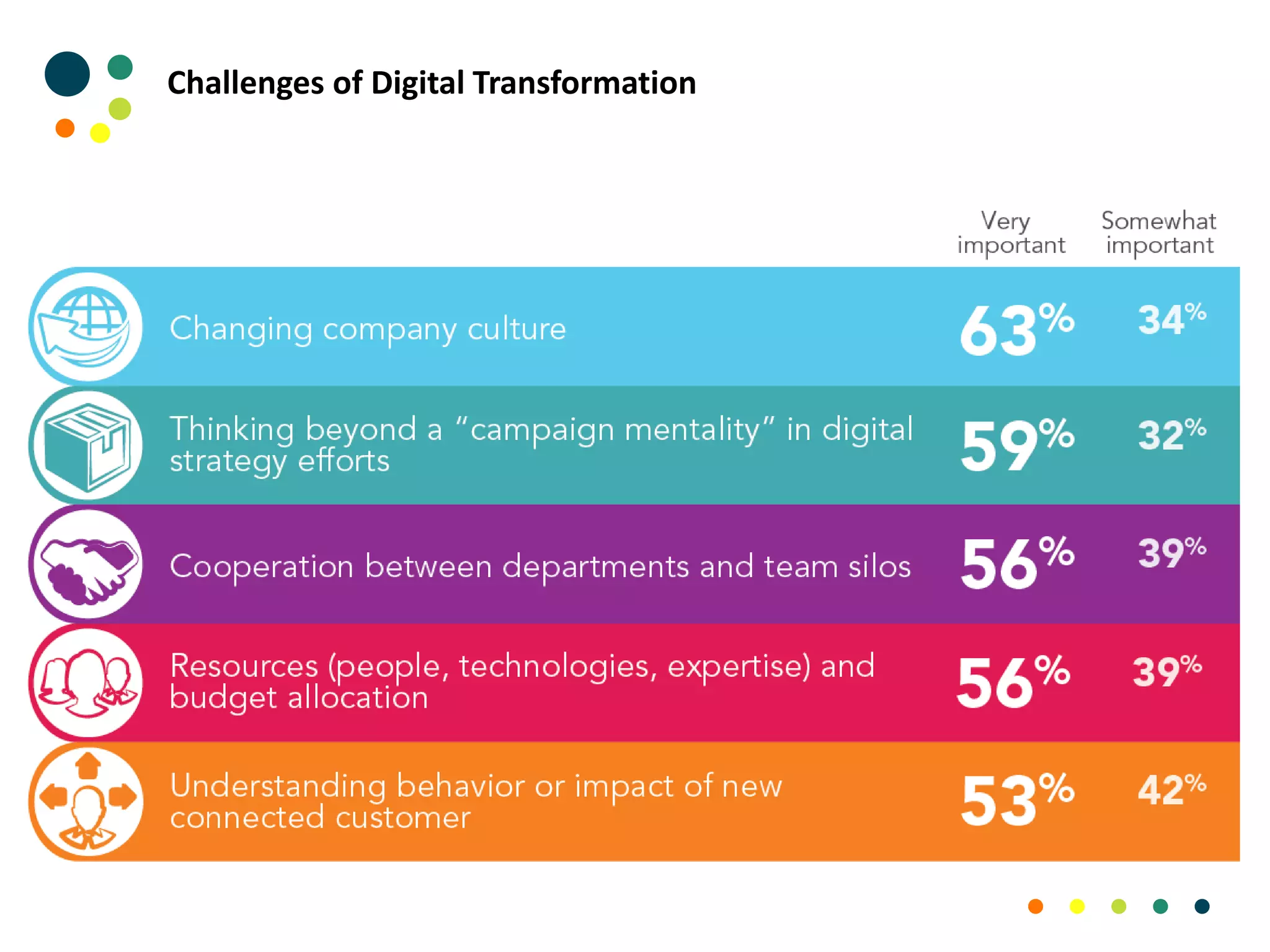 Challenges of Digital Transformation

| | Very important | Somewhat important |
|---|---|---|
| Changing company culture | 63% | 34% |
| Thinking beyond a “campaign mentality” in digital strategy efforts | 59% | 32% |
| Cooperation between departments and team silos | 56% | 39% |
| Resources (people, technologies, expertise) and budget allocation | 56% | 39% |
| Understanding behavior or impact of new connected customer | 53% | 42% |